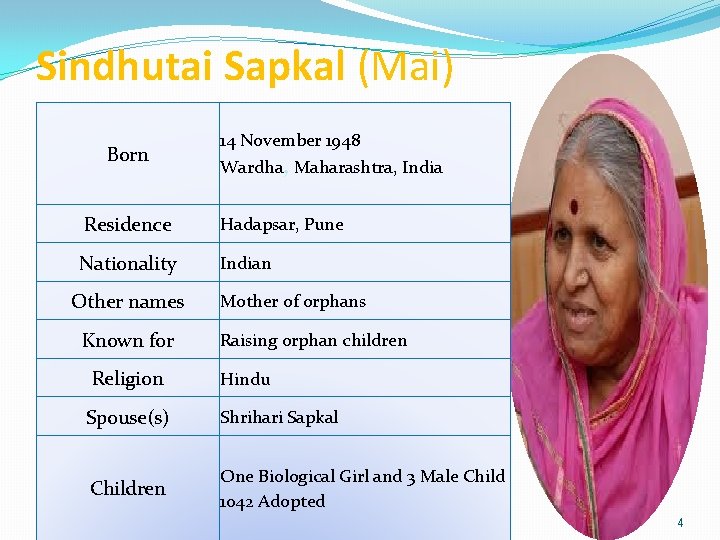 Sindhutai Sapkal (Mai)

| Born | 14 November 1948 Wardha, Maharashtra, India |
|---|---|
| Residence | Hadapsar, Pune |
| Nationality | Indian |
| Other names | Mother of orphans |
| Known for | Raising orphan children |
| Religion | Hindu |
| Spouse(s) | Shrihari Sapkal |
| Children | One Biological Girl and 3 Male Child 1042 Adopted |

4